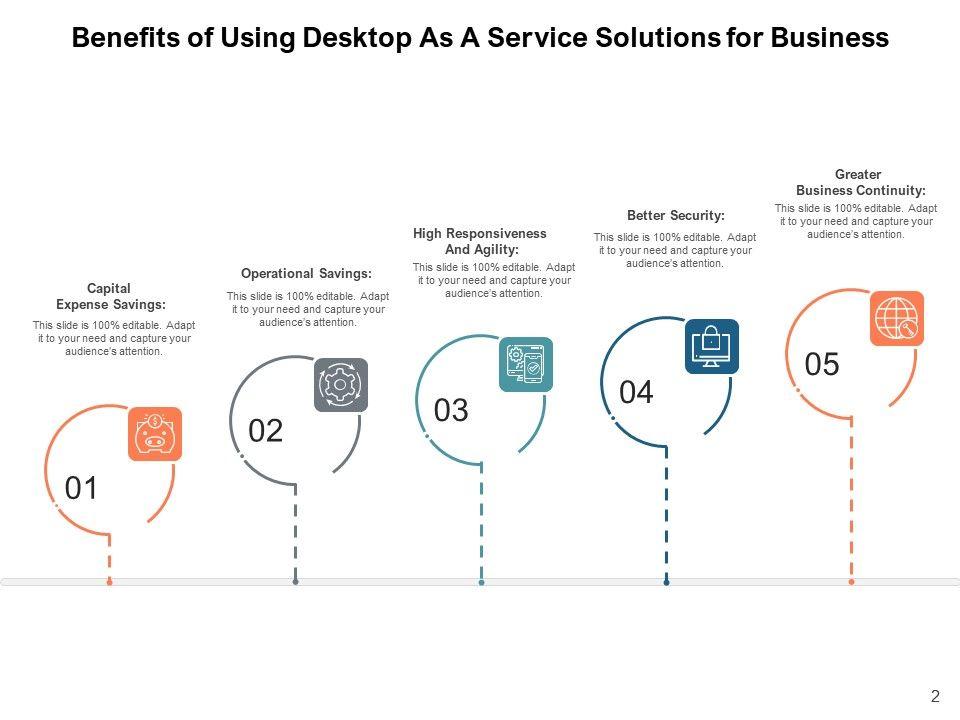 Benefits of Using Desktop As A Service Solutions for Business

Capital Expense Savings:
This slide is 100% editable. Adapt it to your need and capture your audience's attention.

01

Operational Savings:
This slide is 100% editable. Adapt it to your need and capture your audience's attention.

02

High Responsiveness And Agility:
This slide is 100% editable. Adapt it to your need and capture your audience's attention.

03

Better Security:
This slide is 100% editable. Adapt it to your need and capture your audience's attention.

04

Greater Business Continuity:
This slide is 100% editable. Adapt it to your need and capture your audience's attention.

05

2